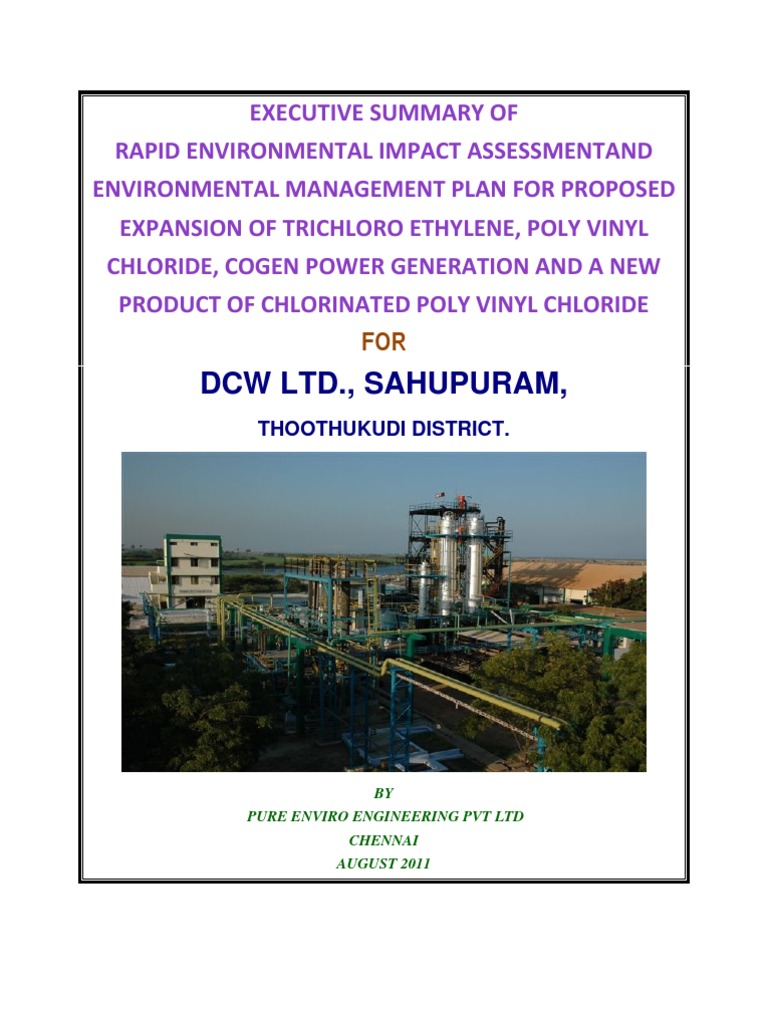 EXECUTIVE SUMMARY OF
RAPID ENVIRONMENTAL IMPACT ASSESSMENTAND ENVIRONMENTAL MANAGEMENT PLAN FOR PROPOSED EXPANSION OF TRICHLORO ETHYLENE, POLY VINYL CHLORIDE, COGEN POWER GENERATION AND A NEW PRODUCT OF CHLORINATED POLY VINYL CHLORIDE

FOR

DCW LTD., SAHUPURAM,

THOOTHUKUDI DISTRICT.

BY
PURE ENVIRO ENGINEERING PVT LTD
CHENNAI
AUGUST 2011